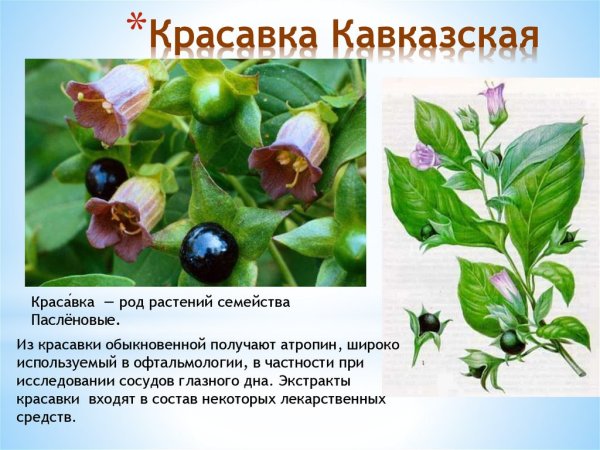 *Красавка Кавказская

Краса́вка — род растений семейства Паслёновые.

Из красавки обыкновенной получают атропин, широко используемый в офтальмологии, в частности при исследовании сосудов глазного дна. Экстракты красавки входят в состав некоторых лекарственных средств.